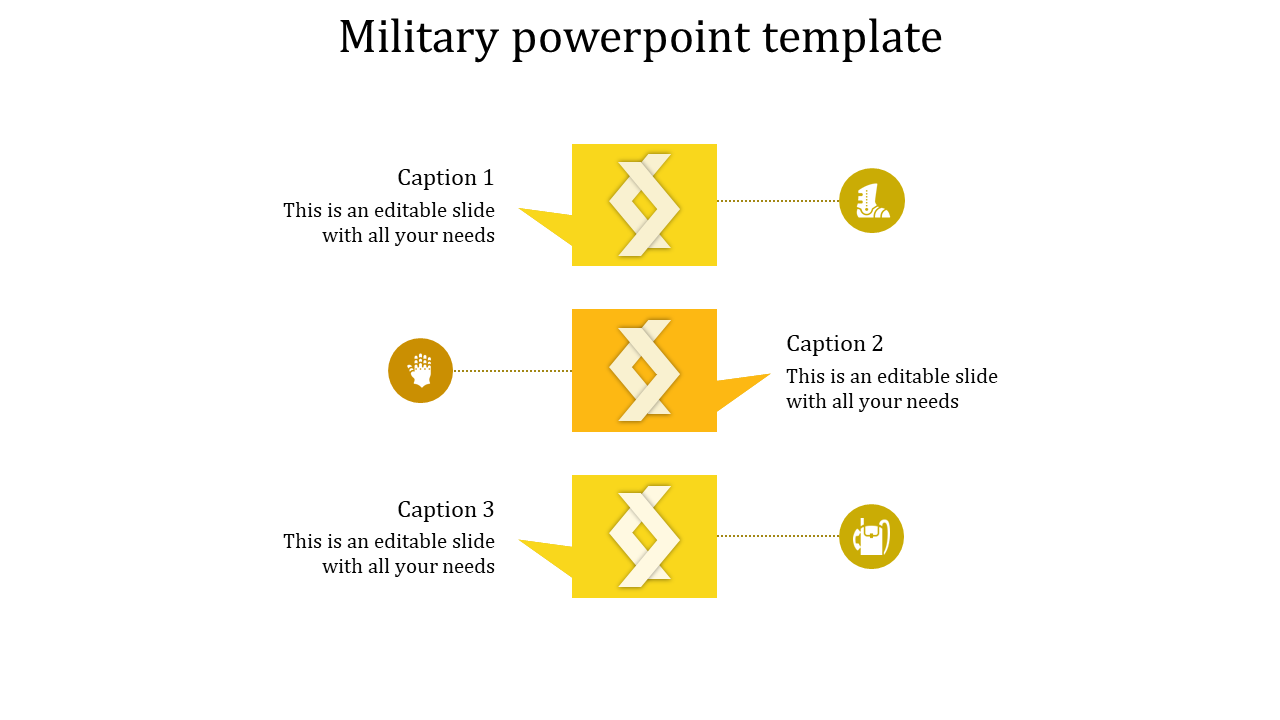 Military powerpoint template

Caption 1
This is an editable slide with all your needs

Caption 2
This is an editable slide with all your needs

Caption 3
This is an editable slide with all your needs